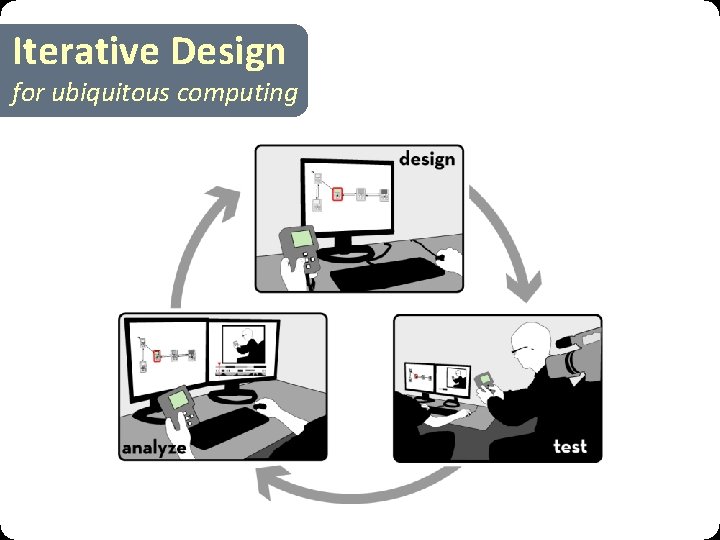 Iterative Design
for ubiquitous computing

design

test

analyze